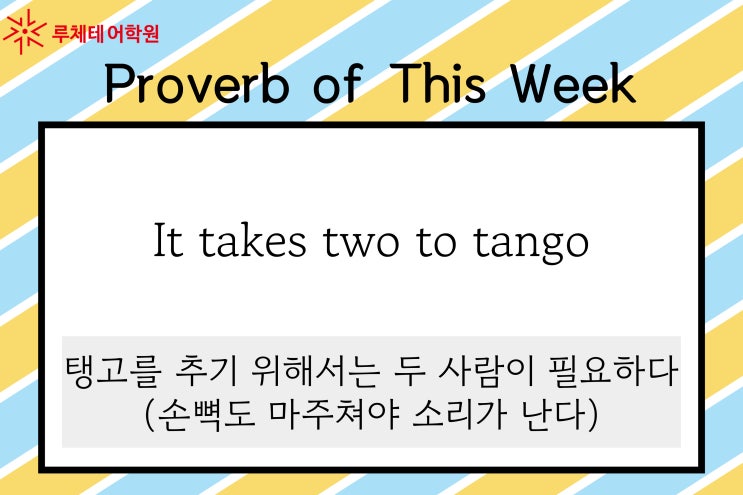 루체테어학원

Proverb of This Week

It takes two to tango

탱고를 추기 위해서는 두 사람이 필요하다
(손뼉도 마주쳐야 소리가 난다)